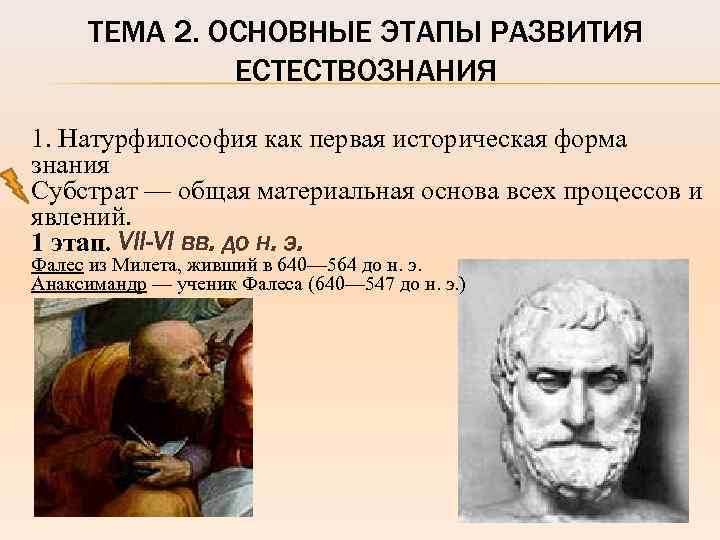 ТЕМА 2. ОСНОВНЫЕ ЭТАПЫ РАЗВИТИЯ ЕСТЕСТВОЗНАНИЯ

1. Натурфилософия как первая историческая форма знания

Субстрат — общая материальная основа всех процессов и явлений.

1 этап. VII-VI вв. до н. э.

Фалес из Милета, живший в 640—564 до н. э.

Анаксимандр — ученик Фалеса (640—547 до н. э.)